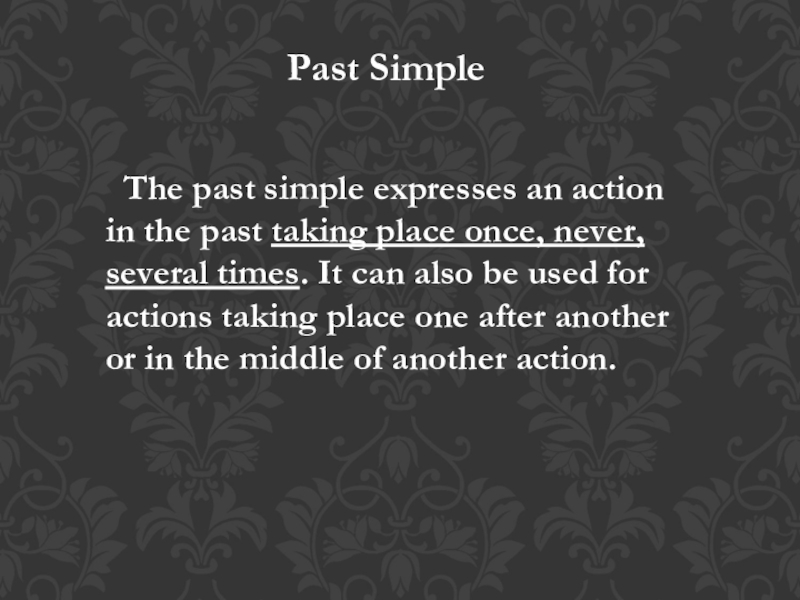 Past Simple

The past simple expresses an action in the past taking place once, never, several times. It can also be used for actions taking place one after another or in the middle of another action.